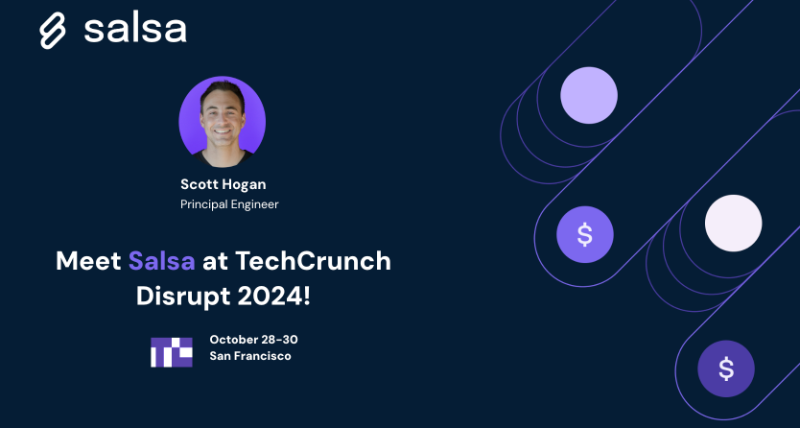 salsa

Scott Hogan
Principal Engineer

Meet Salsa at TechCrunch Disrupt 2024!

October 28-30
San Francisco

$

$